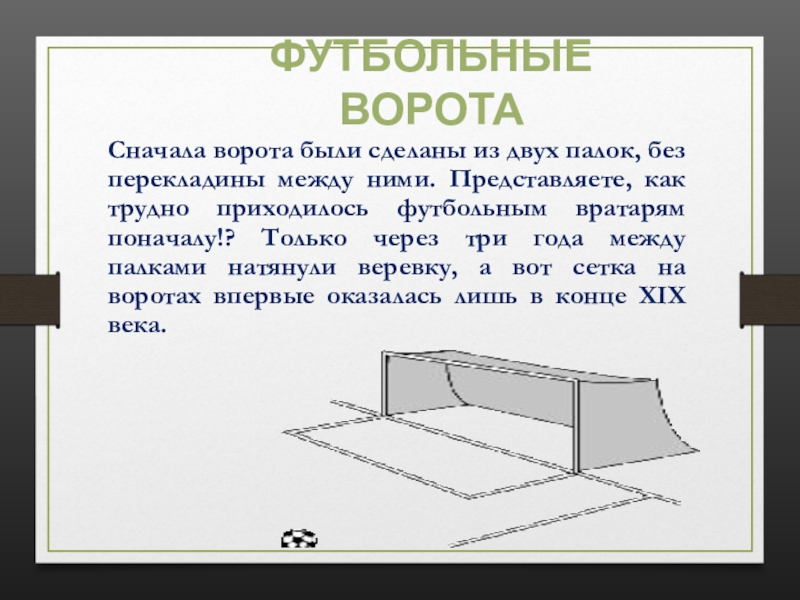 ФУТБОЛЬНЫЕ ВОРОТА

Сначала ворота были сделаны из двух палок, без перекладины между ними. Представляете, как трудно приходилось футбольным вратарям поначалу!? Только через три года между палками натянули веревку, а вот сетка на воротах впервые оказалась лишь в конце XIX века.